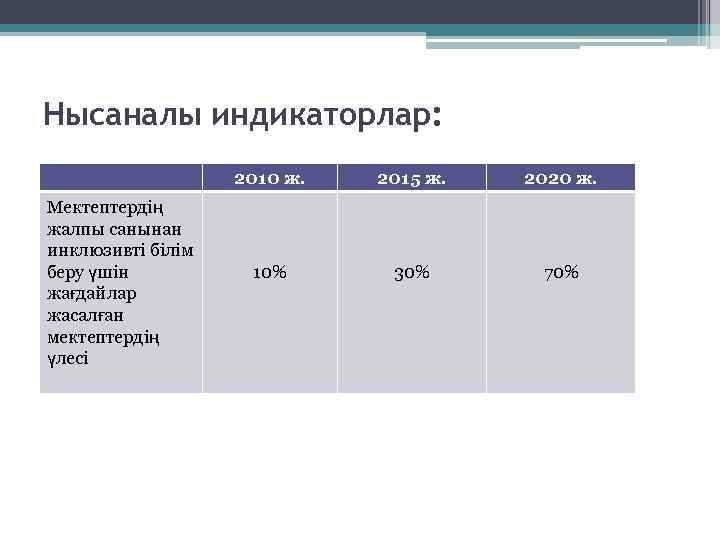 Нысаналы индикаторлар:

| | 2010 ж. | 2015 ж. | 2020 ж. |
|---|---|---|---|
| Мектептердің жалпы санынан инклюзивті білім беру үшін жағдайлар жасалған мектептердің үлесі | 10% | 30% | 70% |